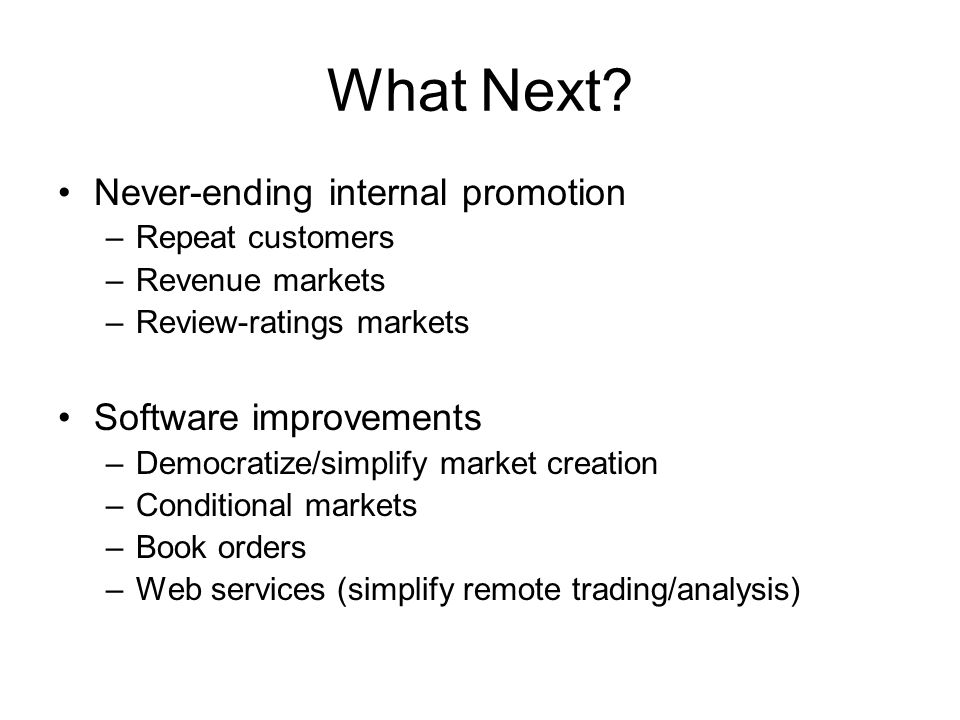 What Next?

• Never-ending internal promotion
– Repeat customers
– Revenue markets
– Review-ratings markets

• Software improvements
– Democratize/simplify market creation
– Conditional markets
– Book orders
– Web services (simplify remote trading/analysis)